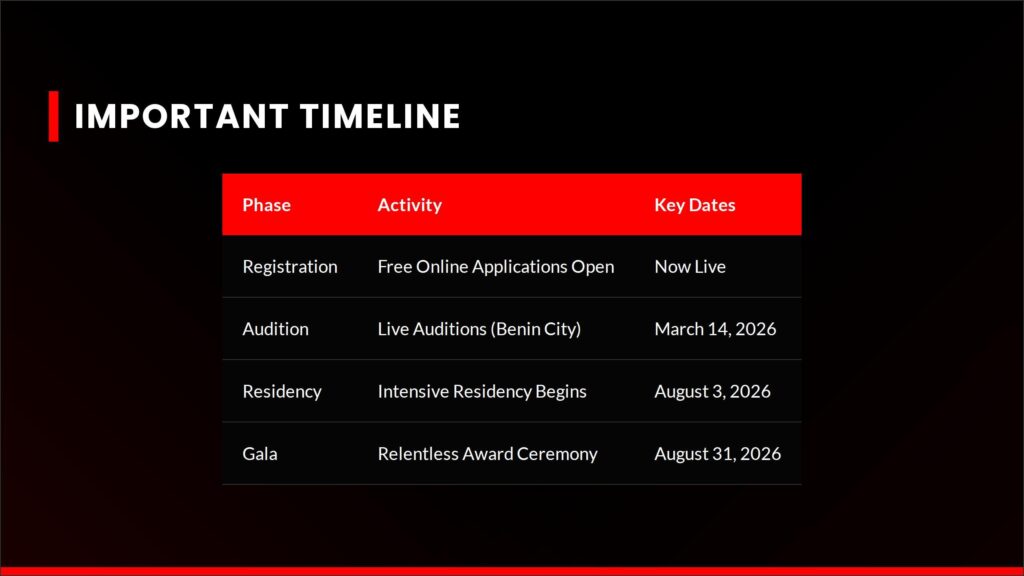 IMPORTANT TIMELINE

| Phase | Activity | Key Dates |
|---|---|---|
| Registration | Free Online Applications Open | Now Live |
| Audition | Live Auditions (Benin City) | March 14, 2026 |
| Residency | Intensive Residency Begins | August 3, 2026 |
| Gala | Relentless Award Ceremony | August 31, 2026 |